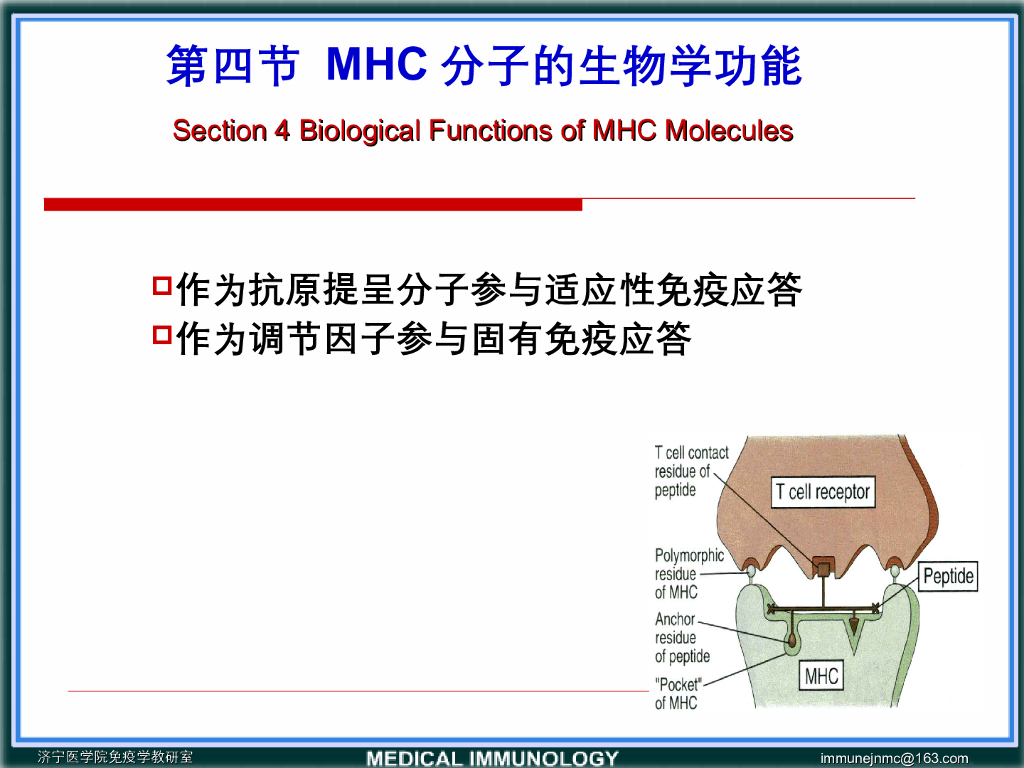 第四节 MHC 分子的生物学功能

Section 4 Biological Functions of MHC Molecules

作为抗原提呈分子参与适应性免疫应答

作为调节因子参与固有免疫应答

T cell contact residue of peptide

T cell receptor

Polymorphic residue of MHC

Peptide

Anchor residue of peptide

"Pocket" of MHC

MHC

济宁医学院免疫学教研室

MEDICAL IMMUNOLOGY

immunejnmc@163.com